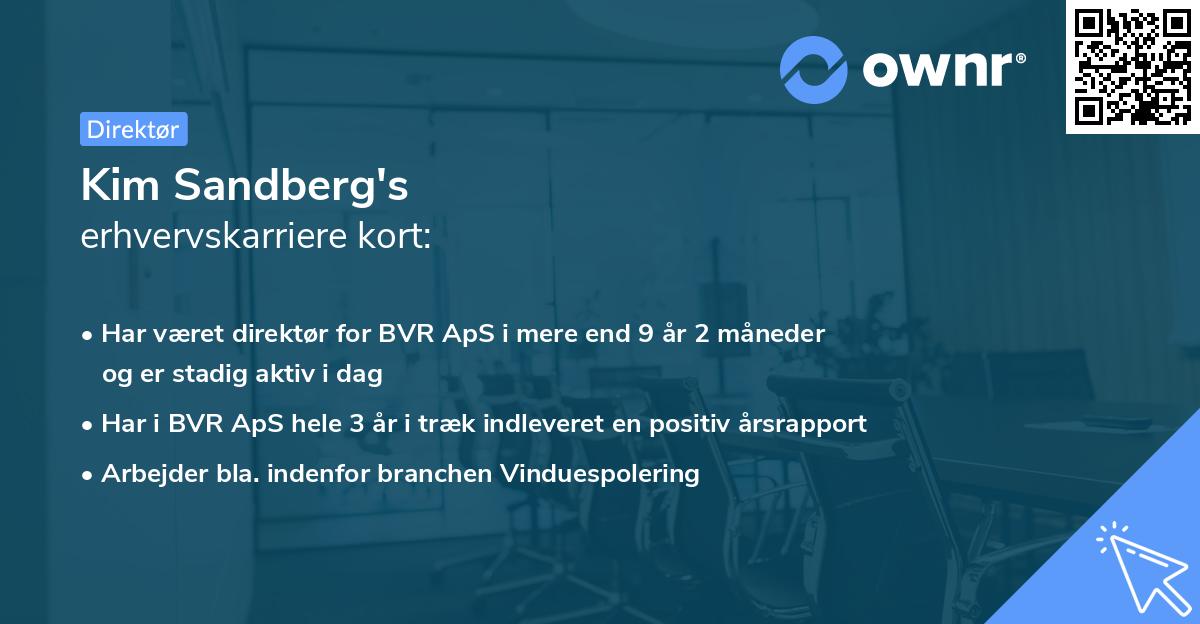 ownr®

Direktør

Kim Sandberg's
erhvervskarriere kort:

• Har været direktør for BVR ApS i mere end 9 år 2 måneder og er stadig aktiv i dag
• Har i BVR ApS hele 3 år i træk indleveret en positiv årsrapport
• Arbejder bla. indenfor branchen Vinduespolering